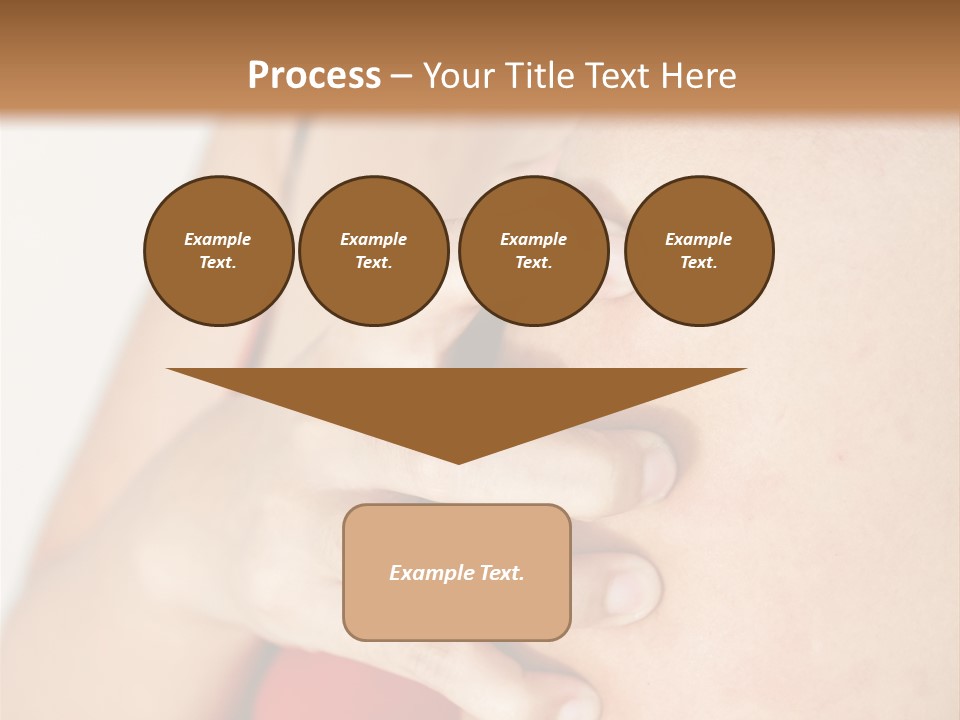 Process – Your Title Text Here

Example Text.

Example Text.

Example Text.

Example Text.

Example Text.